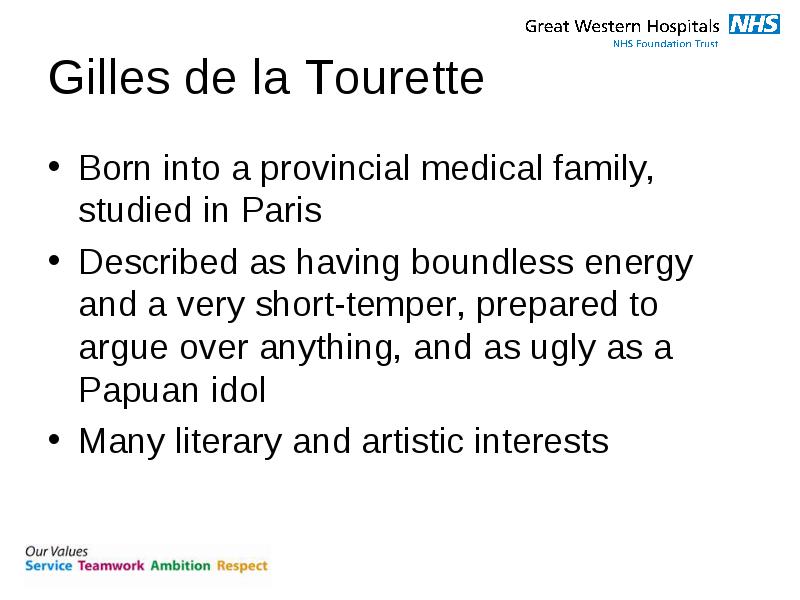 Great Western Hospitals NHS
NHS Foundation Trust

Gilles de la Tourette

• Born into a provincial medical family, studied in Paris

• Described as having boundless energy and a very short-temper, prepared to argue over anything, and as ugly as a Papuan idol

• Many literary and artistic interests

Our Values
Service Teamwork Ambition Respect